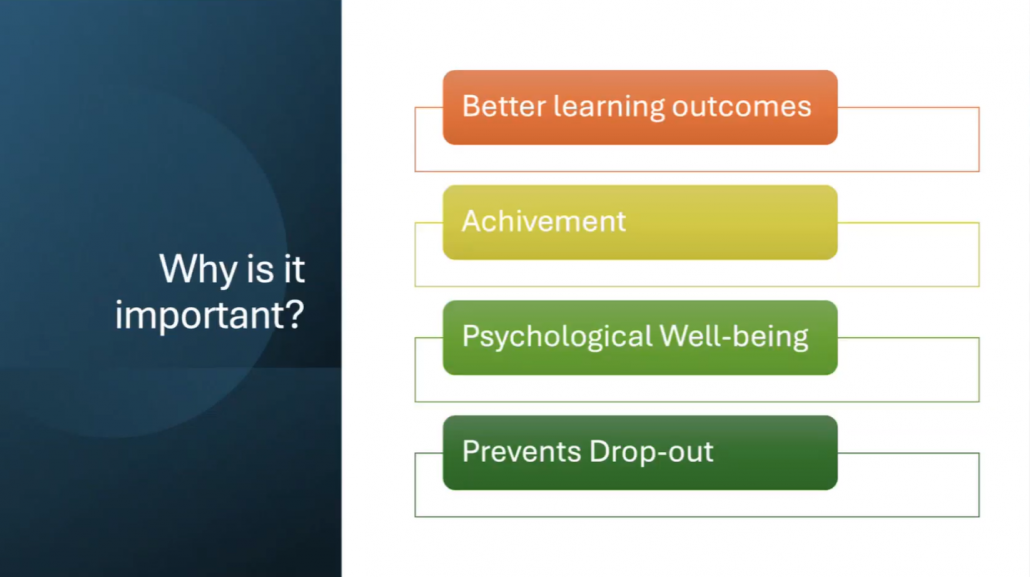 Why is it important?

Better learning outcomes

Achivement

Psychological Well-being

Prevents Drop-out